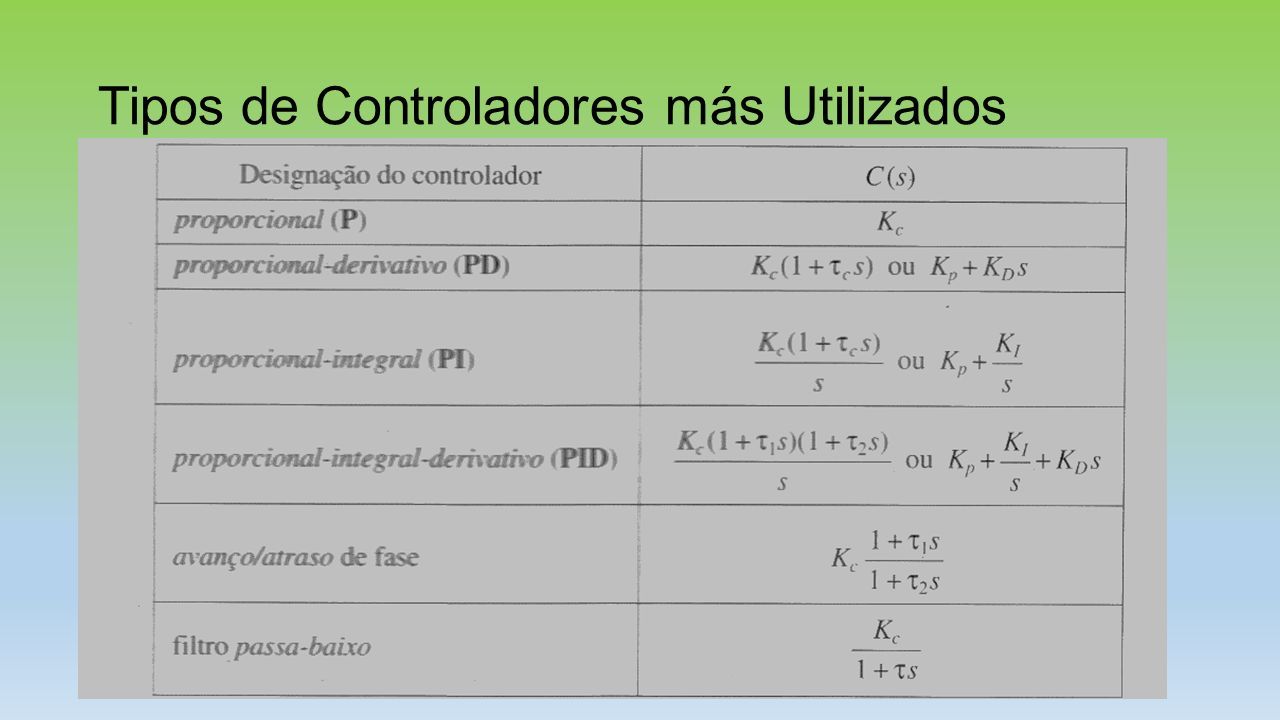 Tipos de Controladores más Utilizados

| Designação do controlador | $C(s)$ |
|---|---|
| proporcional (P) | $K_c$ |
| proporcional-derivativo (PD) | $K_c(1+\tau_c s)$ ou $K_p + K_D s$ |
| proporcional-integral (PI) | $\frac{K_c(1+\tau_c s)}{s}$ ou $K_p + \frac{K_I}{s}$ |
| proporcional-integral-derivativo (PID) | $\frac{K_c(1+\tau_1 s)(1+\tau_2 s)}{s}$ ou $K_p + \frac{K_I}{s} + K_D s$ |
| avanço/atraso de fase | $K_c \frac{1+\tau_1 s}{1+\tau_2 s}$ |
| filtro passa-baixo | $\frac{K_c}{1+\tau s}$ |